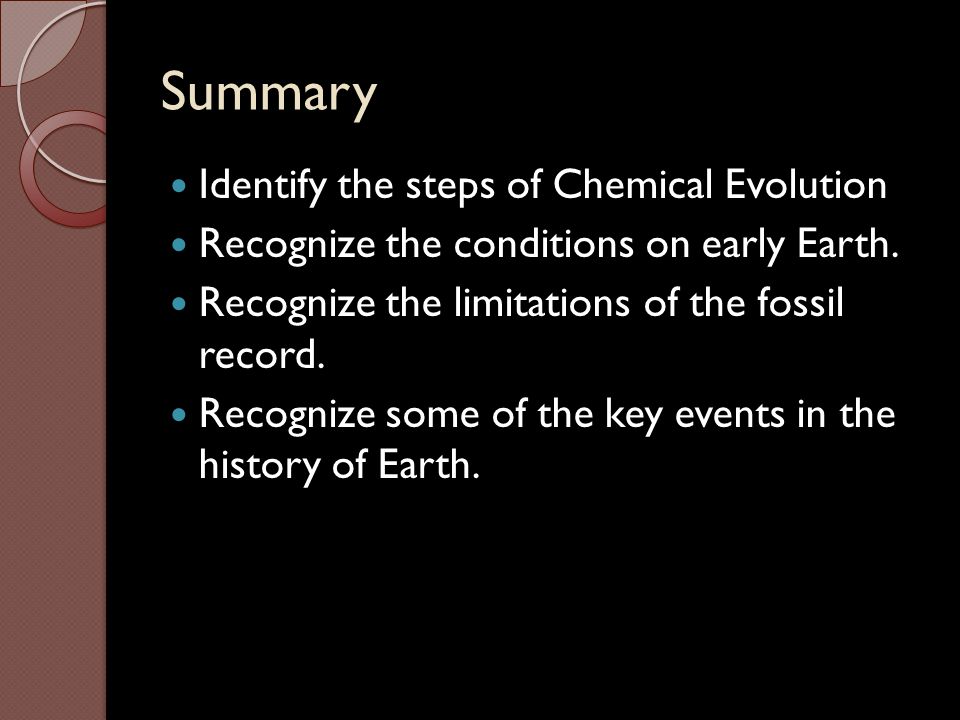 Summary

- Identify the steps of Chemical Evolution
- Recognize the conditions on early Earth.
- Recognize the limitations of the fossil record.
- Recognize some of the key events in the history of Earth.